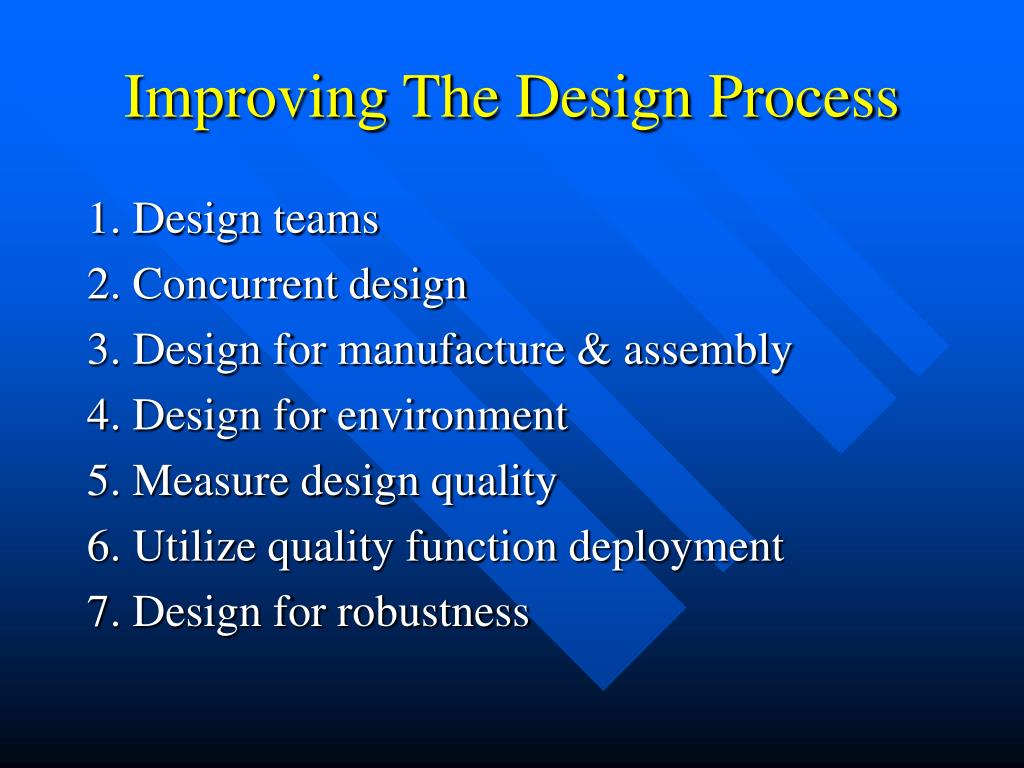 Improving The Design Process

1. Design teams
2. Concurrent design
3. Design for manufacture & assembly
4. Design for environment
5. Measure design quality
6. Utilize quality function deployment
7. Design for robustness